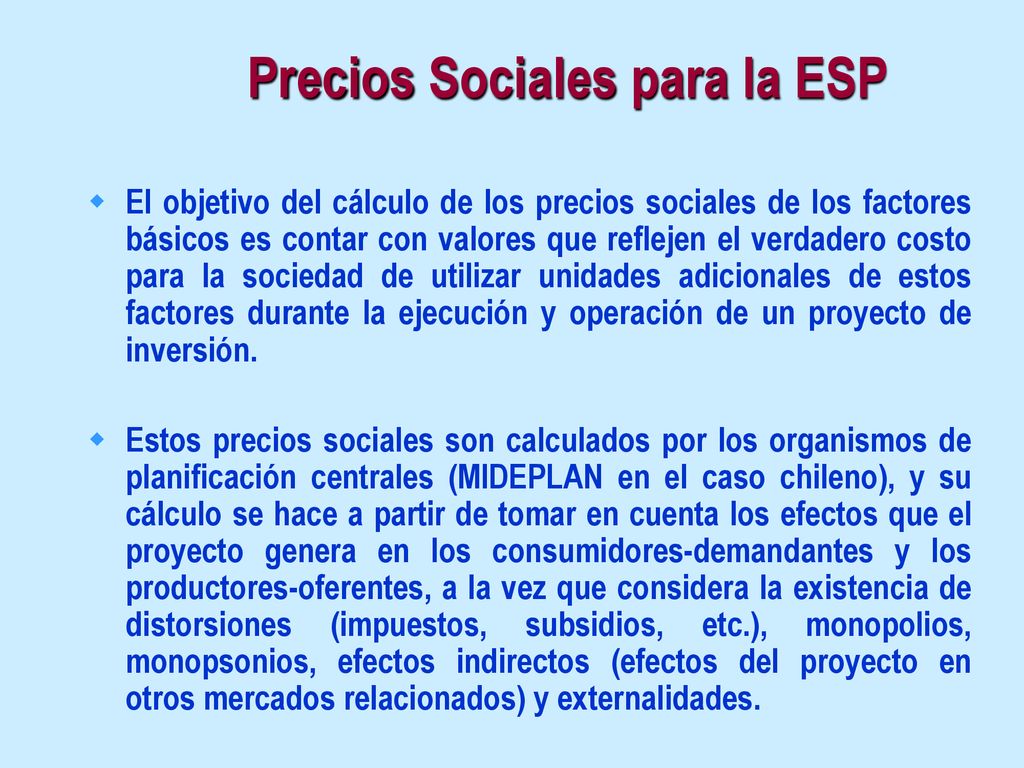 Precios Sociales para la ESP

El objetivo del cálculo de los precios sociales de los factores básicos es contar con valores que reflejen el verdadero costo para la sociedad de utilizar unidades adicionales de estos factores durante la ejecución y operación de un proyecto de inversión.

Estos precios sociales son calculados por los organismos de planificación centrales (MIDEPLAN en el caso chileno), y su cálculo se hace a partir de tomar en cuenta los efectos que el proyecto genera en los consumidores-demandantes y los productores-oferentes, a la vez que considera la existencia de distorsiones (impuestos, subsidios, etc.), monopolios, monopsonios, efectos indirectos (efectos del proyecto en otros mercados relacionados) y externalidades.